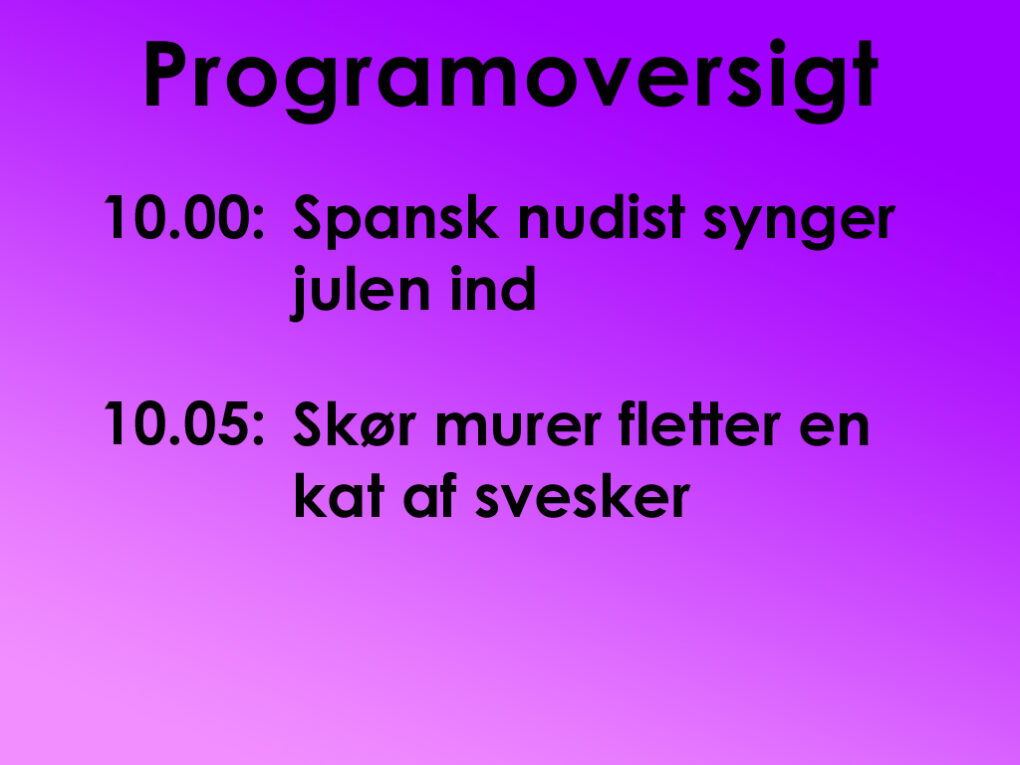 Programoversigt

10.00: Spansk nudist synger julen ind

10.05: Skør murer fletter en kat af svesker